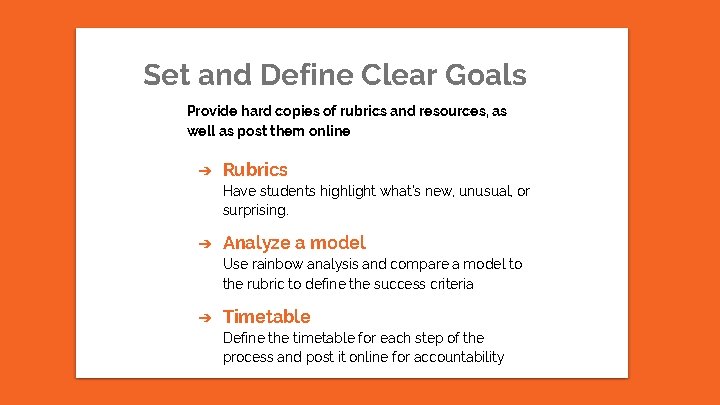 Set and Define Clear Goals

Provide hard copies of rubrics and resources, as well as post them online

➔ Rubrics
Have students highlight what's new, unusual, or surprising.

➔ Analyze a model
Use rainbow analysis and compare a model to the rubric to define the success criteria

➔ Timetable
Define the timetable for each step of the process and post it online for accountability